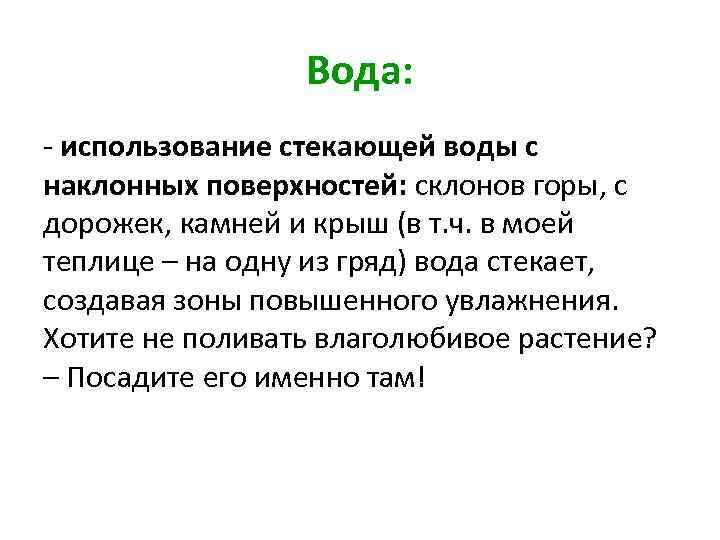 Вода:

- использование стекающей воды с наклонных поверхностей: склонов горы, с дорожек, камней и крыш (в т.ч. в моей теплице – на одну из гряд) вода стекает, создавая зоны повышенного увлажнения. Хотите не поливать влаголюбивое растение? – Посадите его именно там!